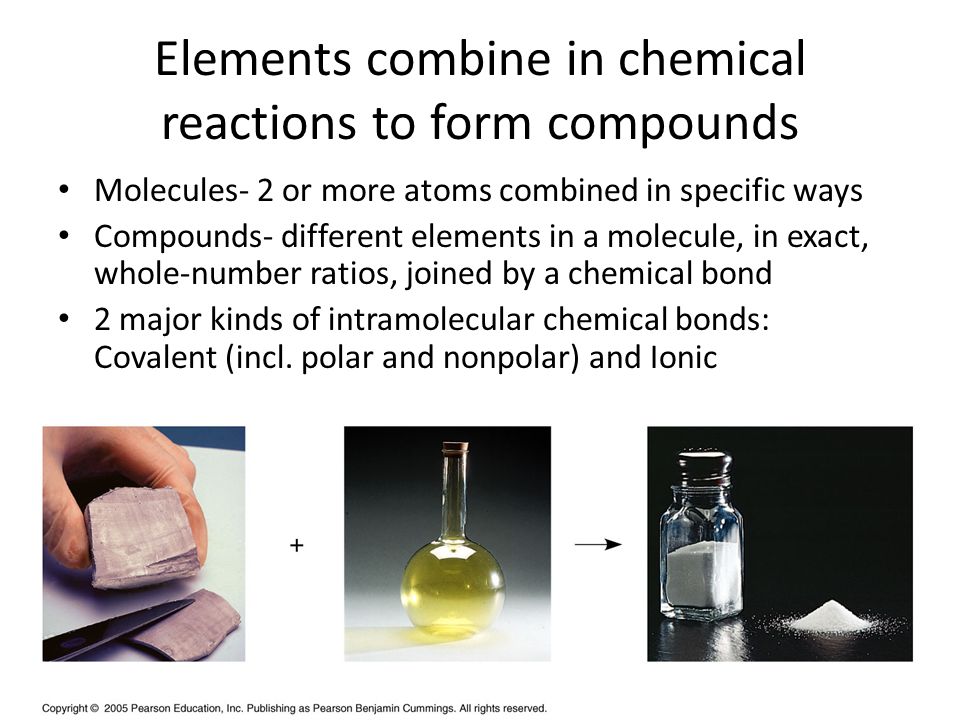 Elements combine in chemical reactions to form compounds

• Molecules- 2 or more atoms combined in specific ways
• Compounds- different elements in a molecule, in exact, whole-number ratios, joined by a chemical bond
• 2 major kinds of intramolecular chemical bonds: Covalent (incl. polar and nonpolar) and Ionic

+

→

Copyright © 2005 Pearson Education, Inc. Publishing as Pearson Benjamin Cummings. All rights reserved.